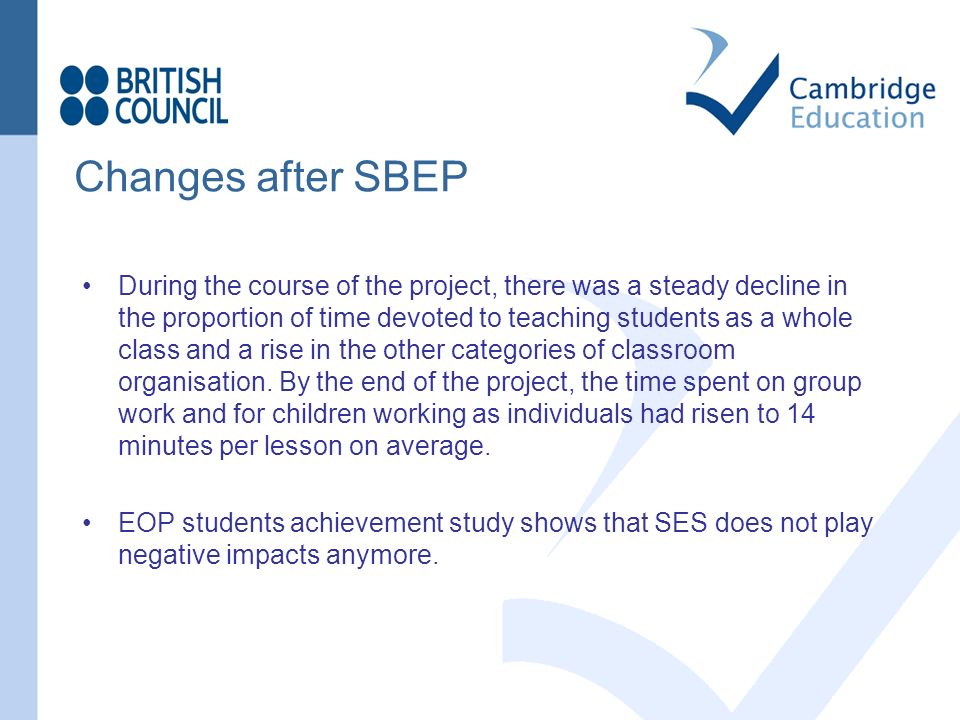 BRITISH COUNCIL

Cambridge Education

Changes after SBEP

• During the course of the project, there was a steady decline in the proportion of time devoted to teaching students as a whole class and a rise in the other categories of classroom organisation. By the end of the project, the time spent on group work and for children working as individuals had risen to 14 minutes per lesson on average.

• EOP students achievement study shows that SES does not play negative impacts anymore.